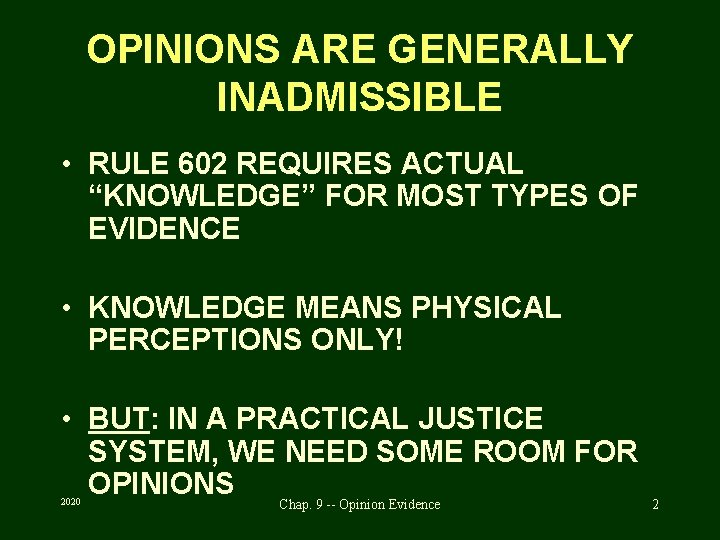 OPINIONS ARE GENERALLY INADMISSIBLE

• RULE 602 REQUIRES ACTUAL “KNOWLEDGE” FOR MOST TYPES OF EVIDENCE

• KNOWLEDGE MEANS PHYSICAL PERCEPTIONS ONLY!

• BUT: IN A PRACTICAL JUSTICE SYSTEM, WE NEED SOME ROOM FOR OPINIONS

2020

Chap. 9 -- Opinion Evidence

2